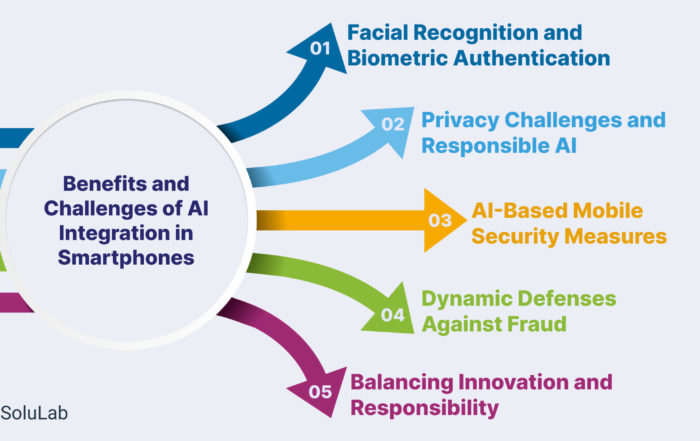 Benefits and Challenges of AI Integration in Smartphones

01 Facial Recognition and Biometric Authentication

02 Privacy Challenges and Responsible AI

03 AI-Based Mobile Security Measures

04 Dynamic Defenses Against Fraud

05 Balancing Innovation and Responsibility

SoluLab